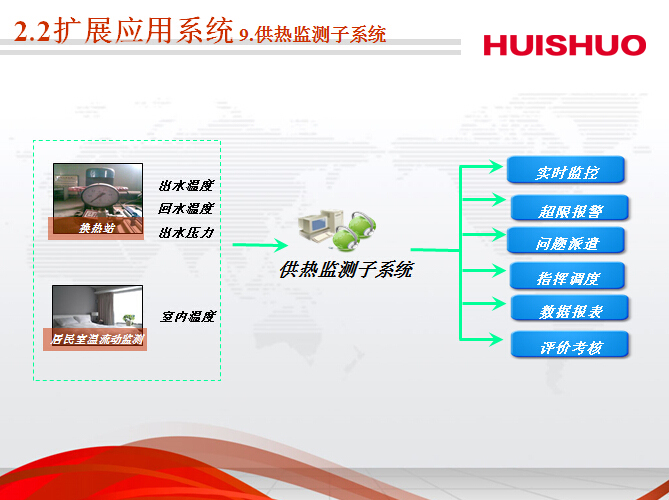 2.2扩展应用系统 9.供热监测子系统

HUISHUO

换热站

出水温度

回水温度

出水压力

居民室温流动监测

室内温度

供热监测子系统

实时监控

超限报警

问题派遣

指挥调度

数据报表

评价考核